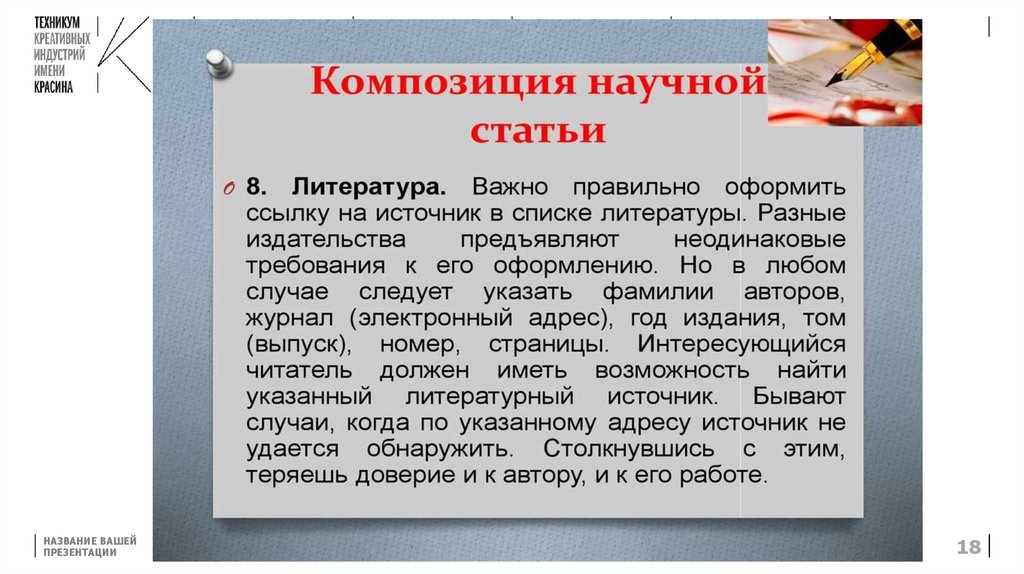 ТЕХНИКУМ КРЕАТИВНЫХ ИНДУСТРИЙ ИМЕНИ КРАСИНА

Композиция научной статьи

8. Литература. Важно правильно оформить ссылку на источник в списке литературы. Разные издательства предъявляют неодинаковые требования к его оформлению. Но в любом случае следует указать фамилии авторов, журнал (электронный адрес), год издания, том (выпуск), номер, страницы. Интересующийся читатель должен иметь возможность найти указанный литературный источник. Бывают случаи, когда по указанному адресу источник не удается обнаружить. Столкнувшись с этим, теряешь доверие и к автору, и к его работе.

НАЗВАНИЕ ВАШЕЙ ПРЕЗЕНТАЦИИ

18